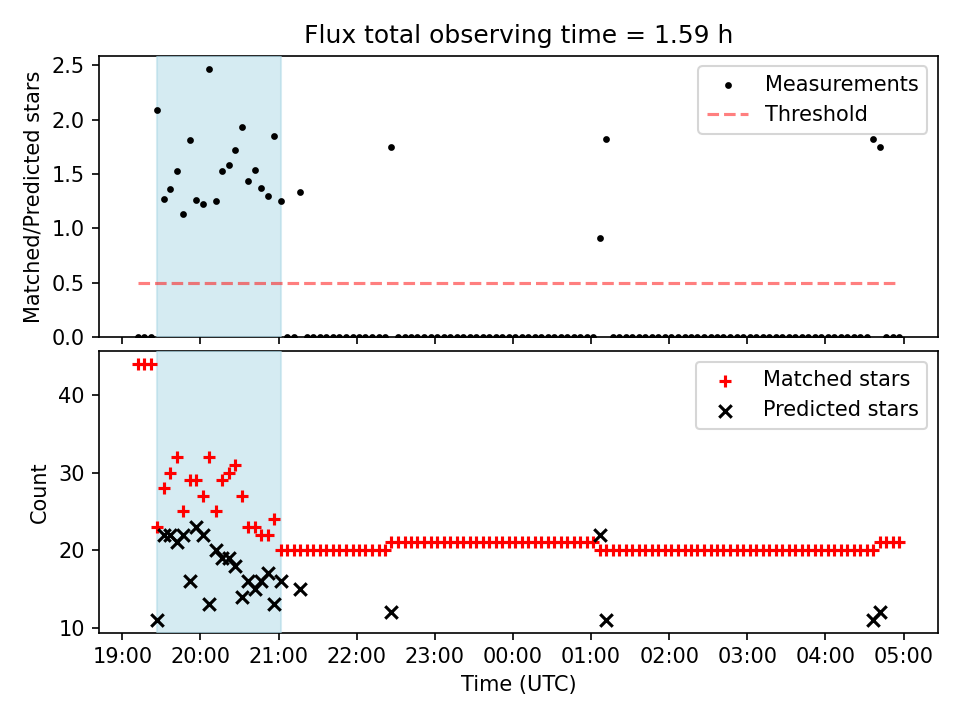 Flux total observing time = 1.59 h

Matched/Predicted stars

2.5
2.0
1.5
1.0
0.5
0.0

Measurements
Threshold

Count

40
30
20
10

Matched stars
Predicted stars

19:00 20:00 21:00 22:00 23:00 00:00 01:00 02:00 03:00 04:00 05:00

Time (UTC)